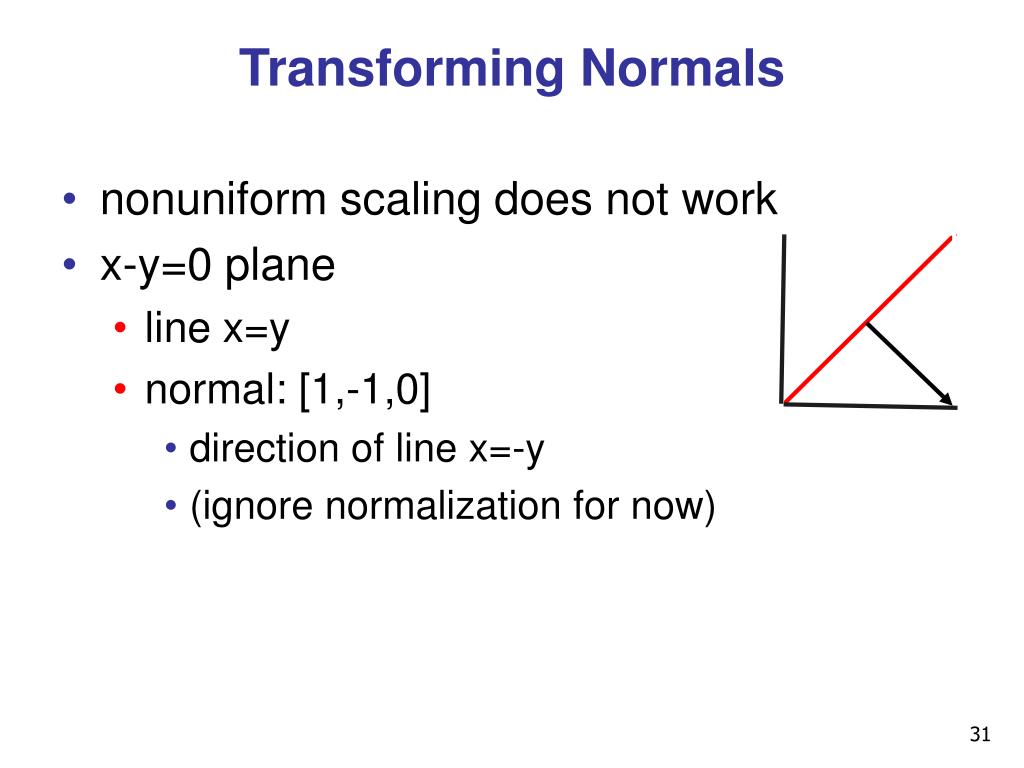 Transforming Normals

• nonuniform scaling does not work
• x-y=0 plane
  • line x=y
  • normal: [1,-1,0]
    • direction of line x=-y
    • (ignore normalization for now)

31